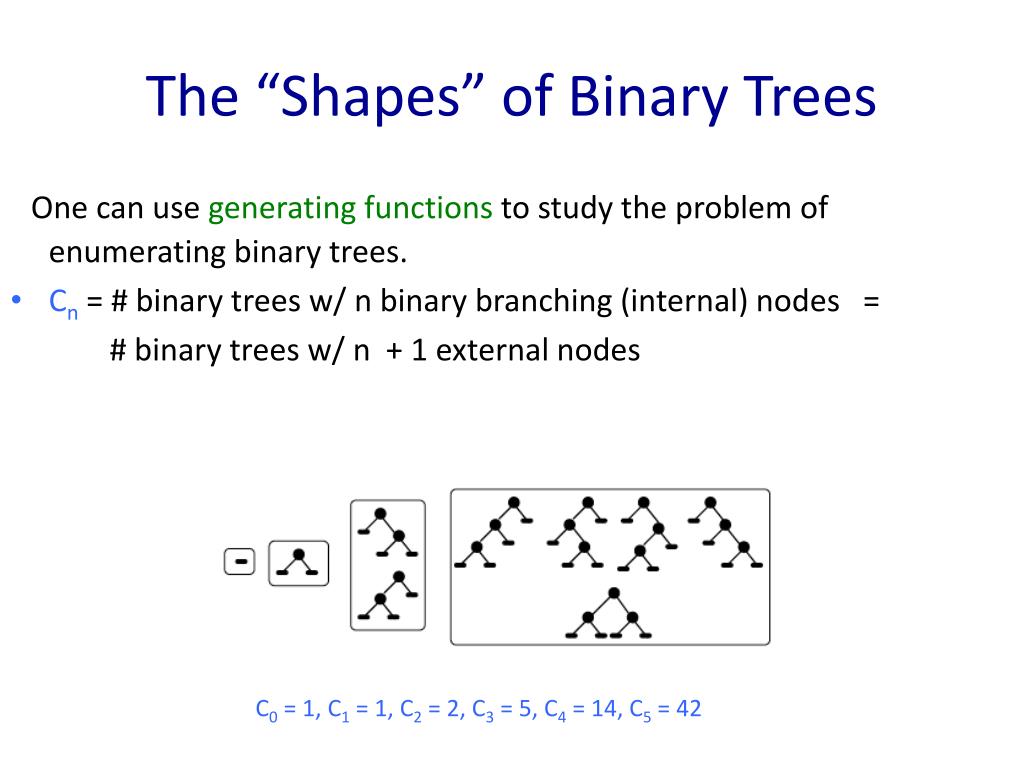 The “Shapes” of Binary Trees

One can use generating functions to study the problem of enumerating binary trees.

• $C_n$ = # binary trees w/ n binary branching (internal) nodes = # binary trees w/ n + 1 external nodes

$C_0 = 1, C_1 = 1, C_2 = 2, C_3 = 5, C_4 = 14, C_5 = 42$